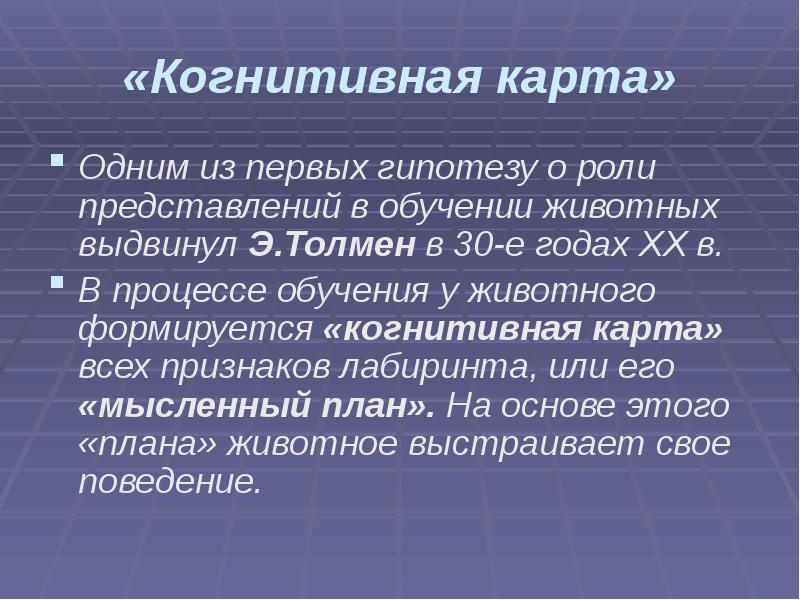 «Когнитивная карта»

Одним из первых гипотезу о роли представлений в обучении животных выдвинул Э.Толмен в 30-е годах XX в.

В процессе обучения у животного формируется «когнитивная карта» всех признаков лабиринта, или его «мысленный план». На основе этого «плана» животное выстраивает свое поведение.